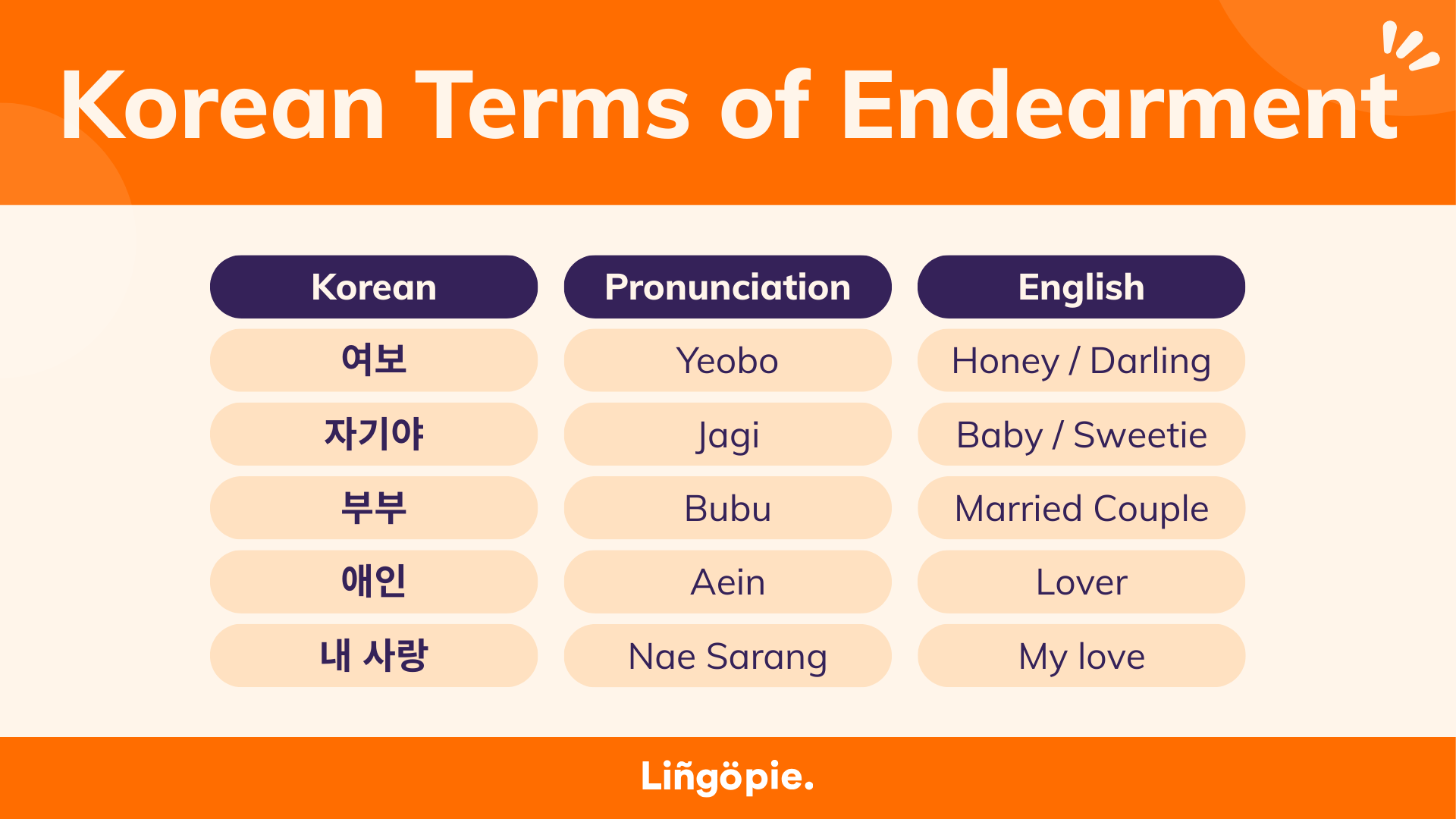 Korean Terms of Endearment

| Korean | Pronunciation | English |
|---|---|---|
| 여보 | Yeobo | Honey / Darling |
| 자기야 | Jagi | Baby / Sweetie |
| 부부 | Bubu | Married Couple |
| 애인 | Aein | Lover |
| 내 사랑 | Nae Sarang | My love |

Liñgöpie.